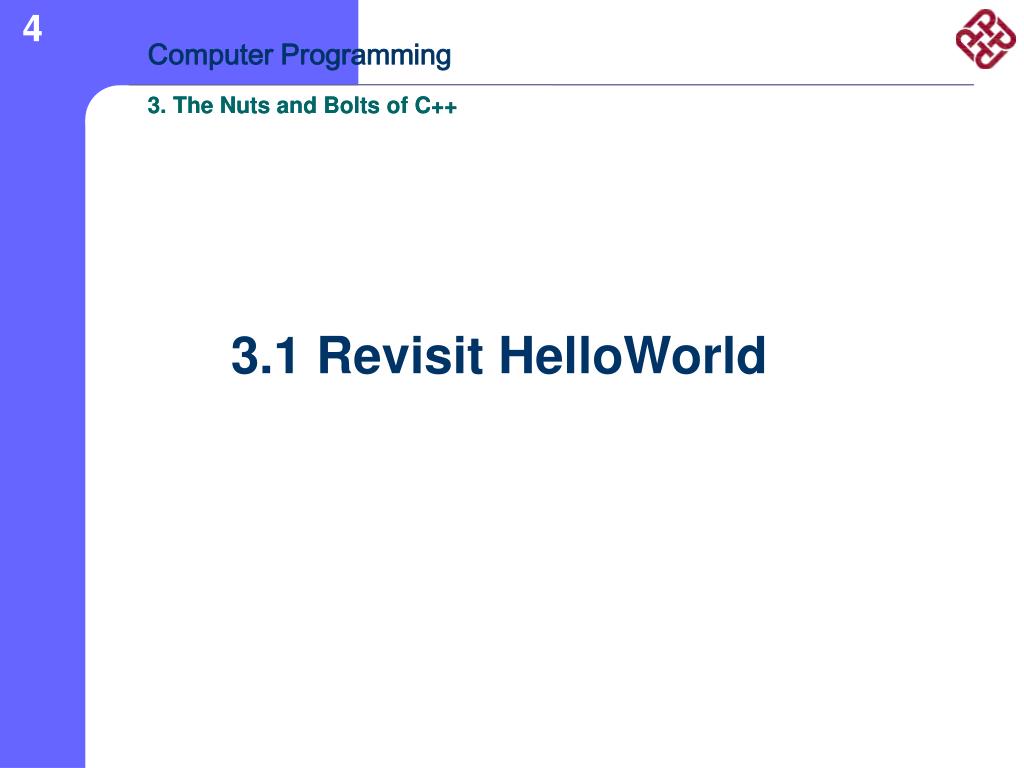 4

Computer Programming

3. The Nuts and Bolts of C++

3.1 Revisit HelloWorld